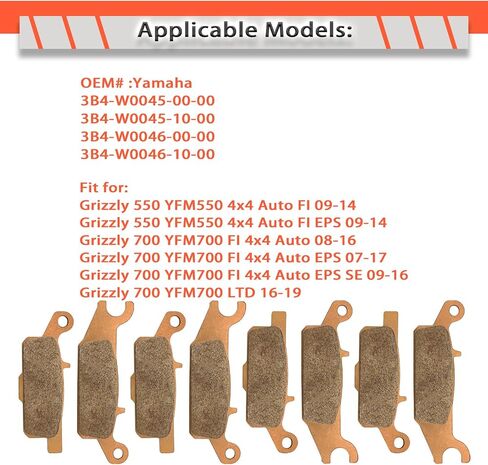 Applicable Models:

OEM# :Yamaha
3B4-W0045-00-00
3B4-W0045-10-00
3B4-W0046-00-00
3B4-W0046-10-00

Fit for:
Grizzly 550 YFM550 4x4 Auto FI 09-14
Grizzly 550 YFM550 4x4 Auto FI EPS 09-14
Grizzly 700 YFM700 FI 4x4 Auto 08-16
Grizzly 700 YFM700 FI 4x4 Auto EPS 07-17
Grizzly 700 YFM700 FI 4x4 Auto EPS SE 09-16
Grizzly 700 YFM700 LTD 16-19